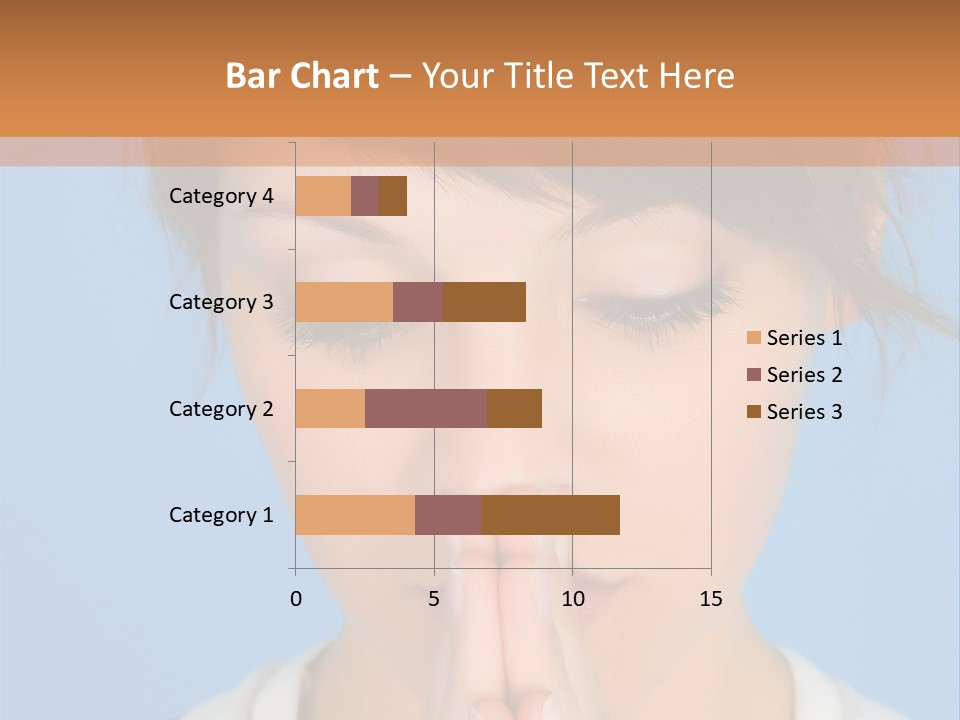 Bar Chart – Your Title Text Here

Category 4
Category 3
Category 2
Category 1

0
5
10
15

Series 1
Series 2
Series 3